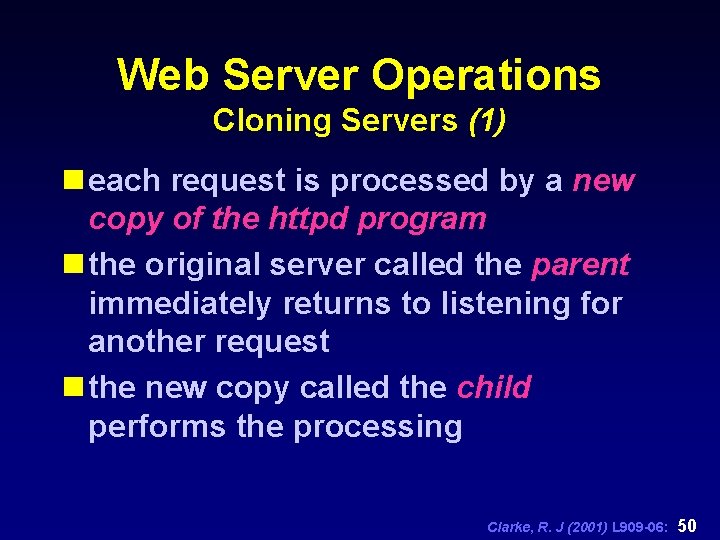 Web Server Operations
Cloning Servers (1)

each request is processed by a new copy of the httpd program

the original server called the parent immediately returns to listening for another request

the new copy called the child performs the processing

Clarke, R. J (2001) L909-06: 50